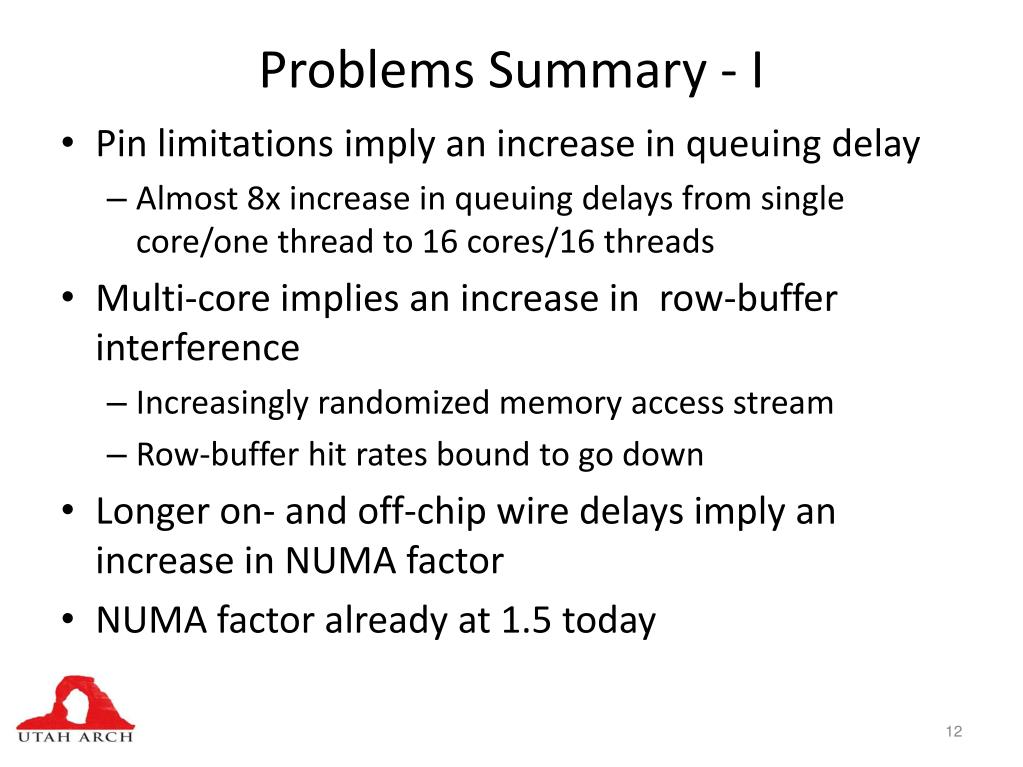 Problems Summary - I

• Pin limitations imply an increase in queuing delay
– Almost 8x increase in queuing delays from single core/one thread to 16 cores/16 threads

• Multi-core implies an increase in row-buffer interference
– Increasingly randomized memory access stream
– Row-buffer hit rates bound to go down

• Longer on- and off-chip wire delays imply an increase in NUMA factor

• NUMA factor already at 1.5 today

UTAH ARCH

12